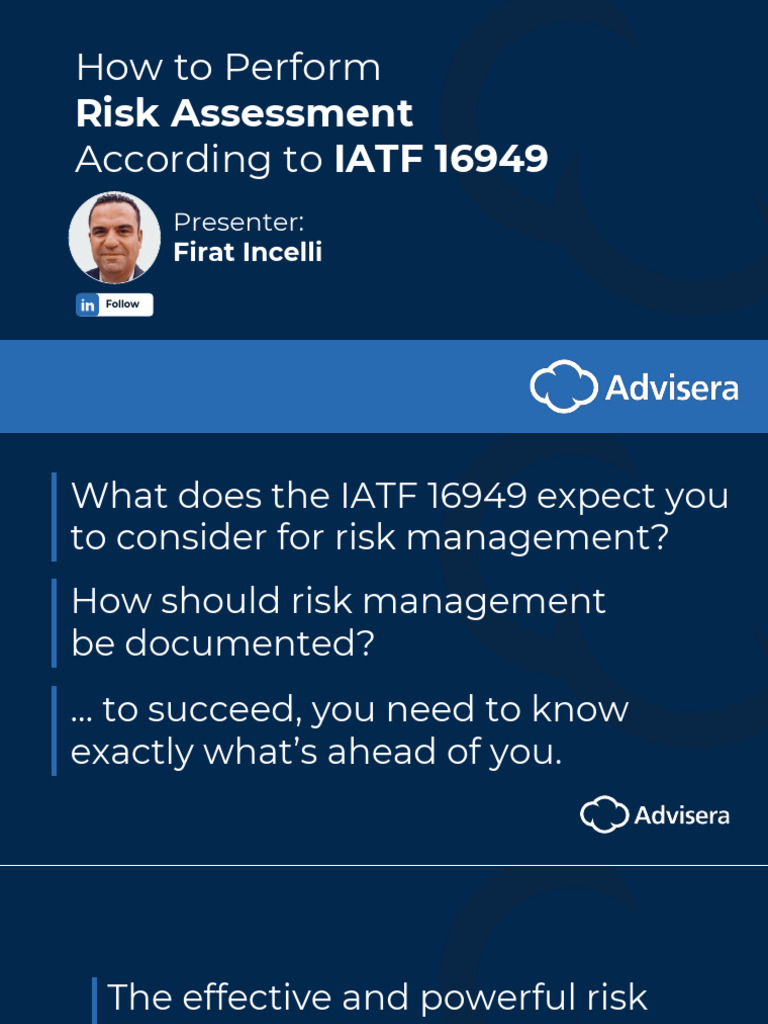 How to Perform
Risk Assessment
According to IATF 16949

Presenter:
Firat Incelli

in Follow

Advisera

What does the IATF 16949 expect you to consider for risk management?

How should risk management be documented?

... to succeed, you need to know exactly what's ahead of you.

Advisera

The effective and powerful risk